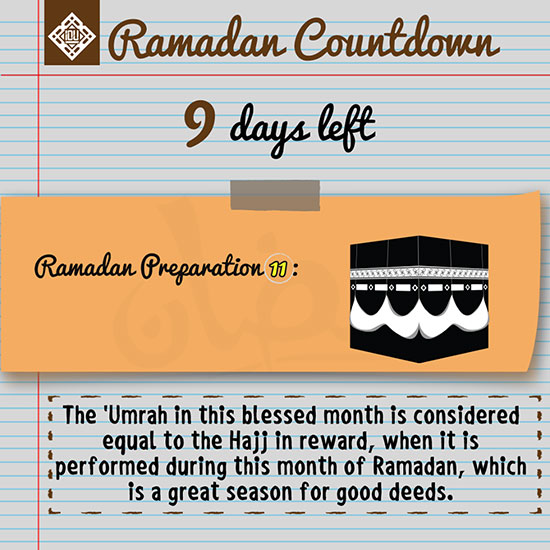 Ramadan Countdown

9 days left

Ramadan Preparation 11 :

The 'Umrah in this blessed month is considered equal to the Hajj in reward, when it is performed during this month of Ramadan, which is a great season for good deeds.